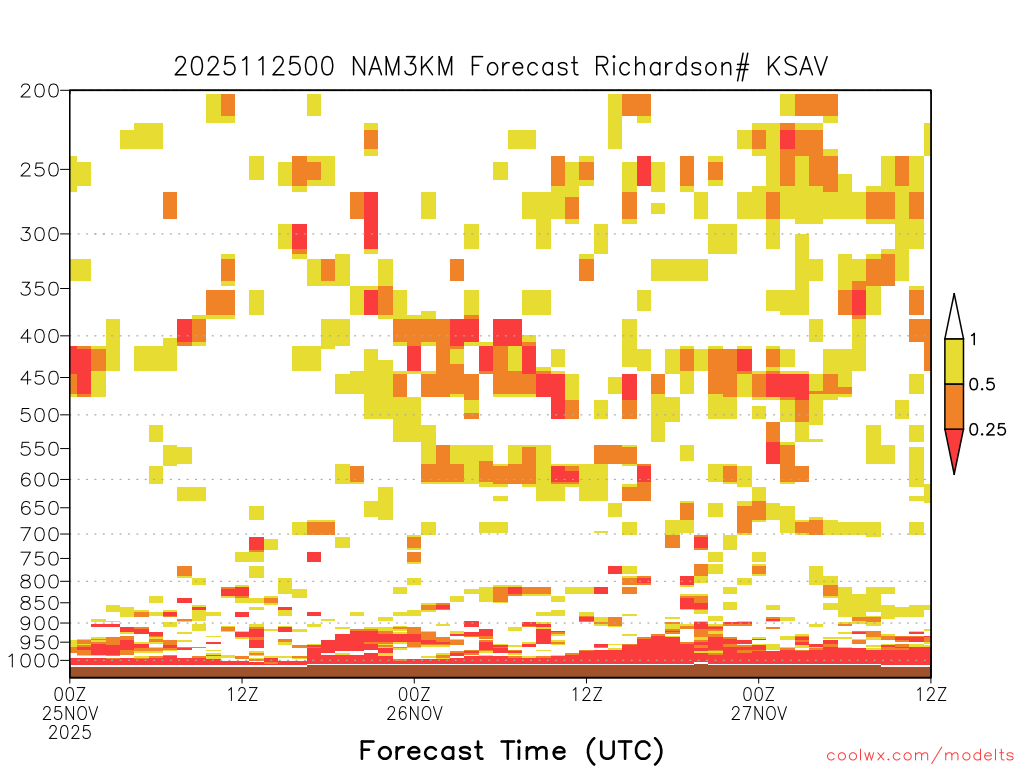 2025112500 NAM3KM Forecast Richardson# KSAV

200
250
300
350
400
450
500
550
600
650
700
750
800
850
900
950
1000

1
0.5
0.25

00Z 25NOV 2025
12Z
00Z 26NOV
12Z
00Z 27NOV
12Z

Forecast Time (UTC)

coolwx.com/modelts